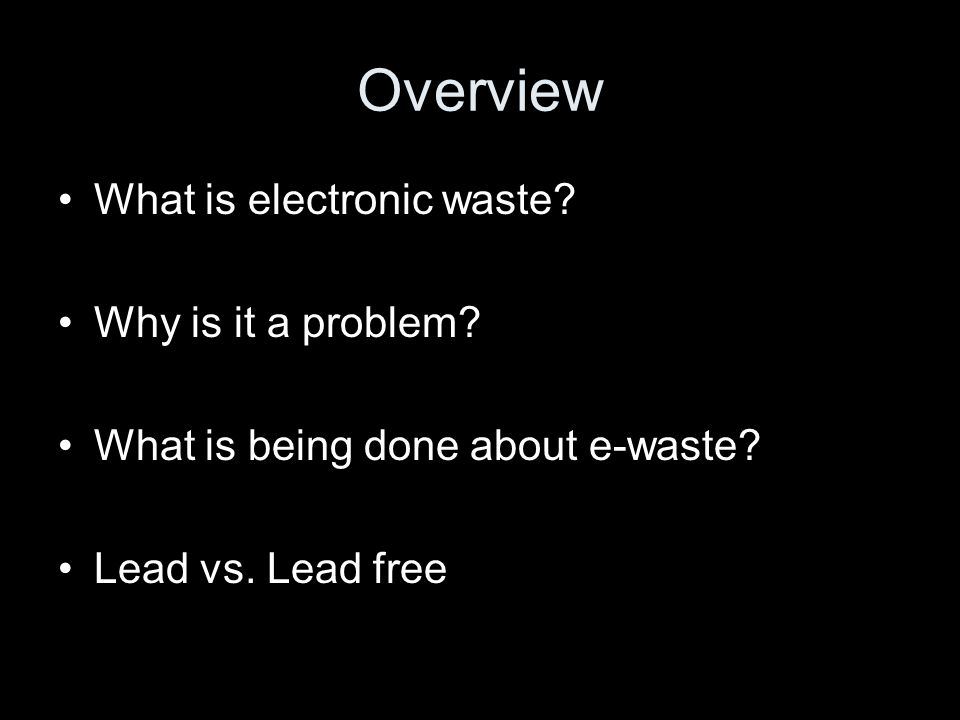 Overview

• What is electronic waste?

• Why is it a problem?

• What is being done about e-waste?

• Lead vs. Lead free